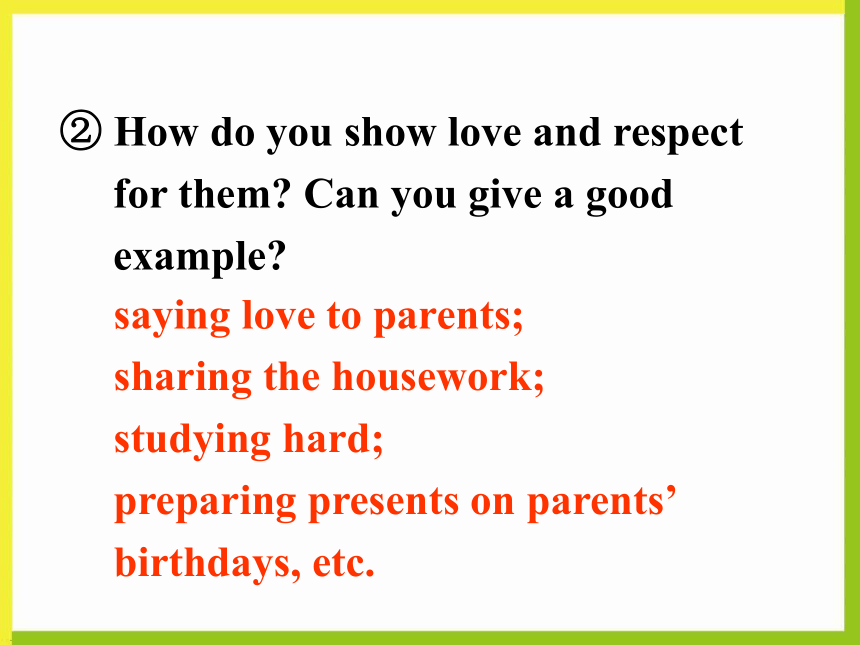 ② How do you show love and respect for them? Can you give a good example?
saying love to parents;
sharing the housework;
studying hard;
preparing presents on parents’ birthdays, etc.